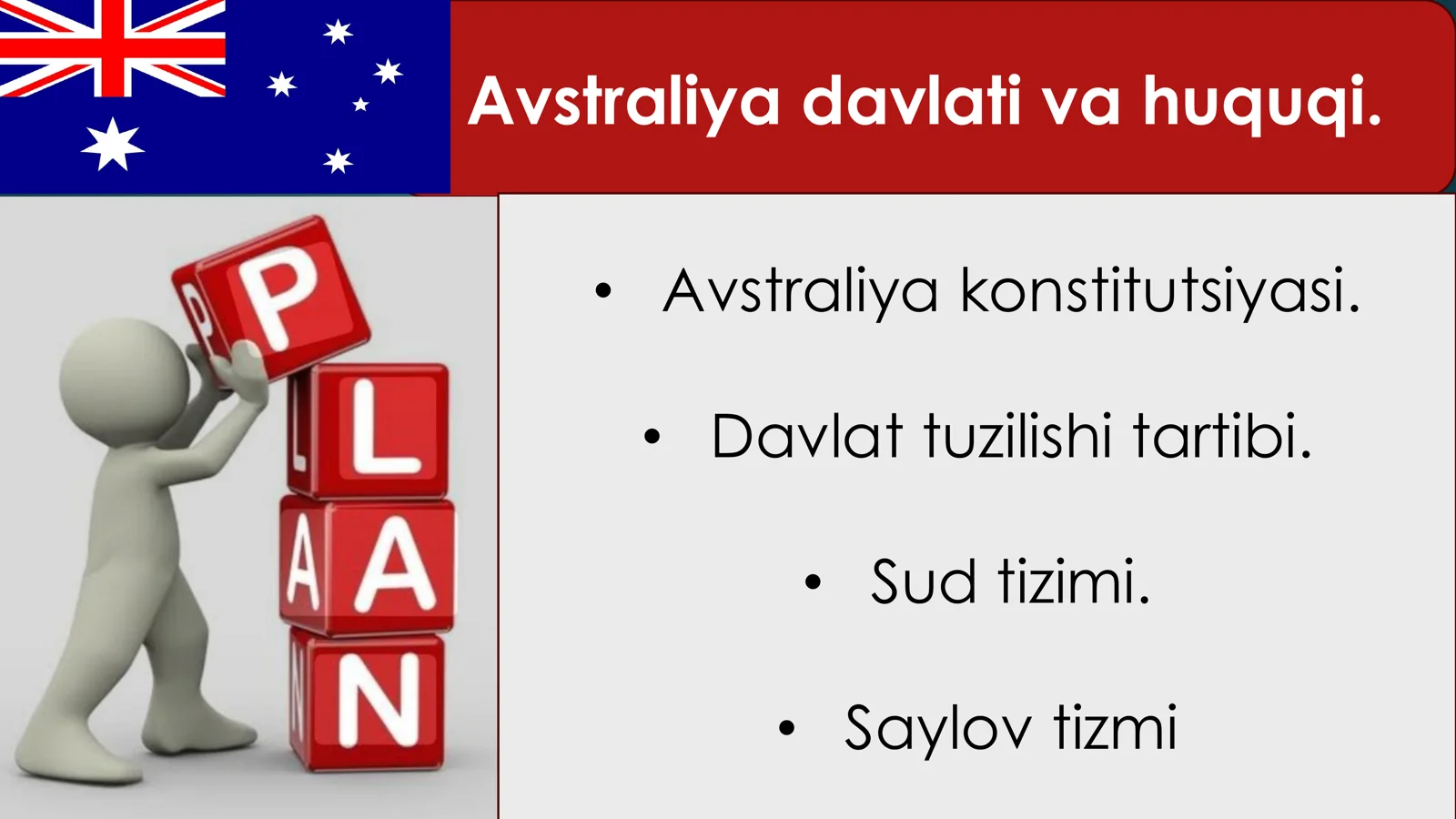 Avstraliya davlati va huquqi.

P
L
A
N

• Avstraliya konstitutsiyasi.
• Davlat tuzilishi tartibi.
• Sud tizimi.
• Saylov tizmi